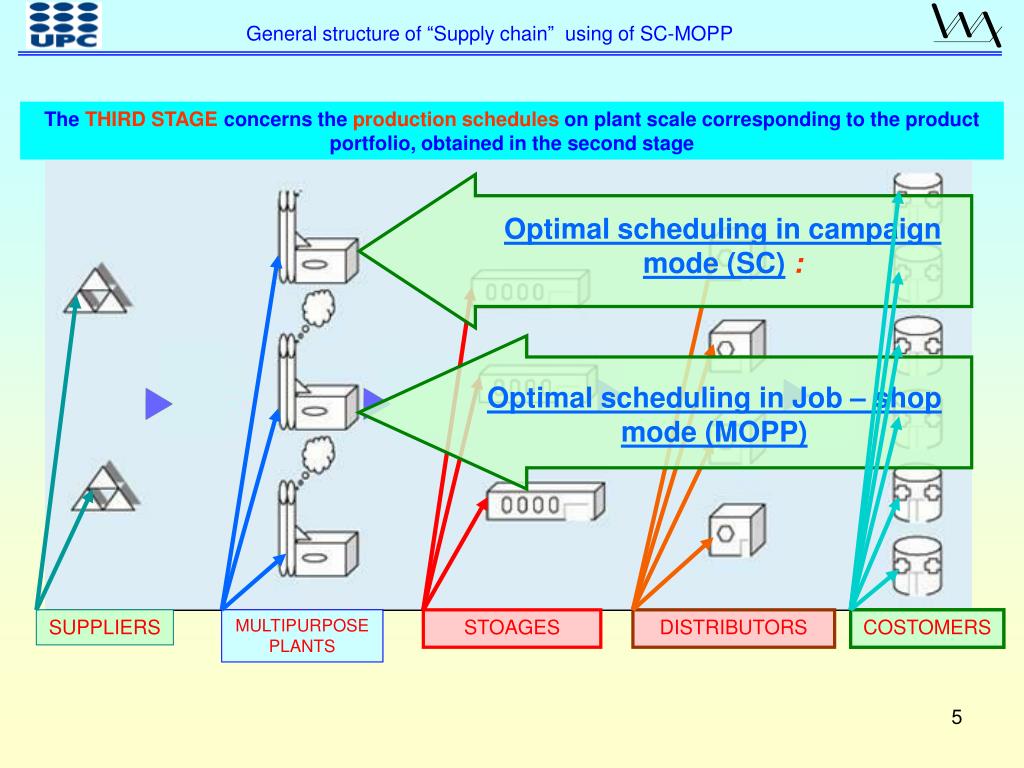 UPC

General structure of “Supply chain” using of SC-MOPP

The THIRD STAGE concerns the production schedules on plant scale corresponding to the product portfolio, obtained in the second stage

Optimal scheduling in campaign mode (SC) :

Optimal scheduling in Job – shop mode (MOPP)

SUPPLIERS

MULTIPURPOSE PLANTS

STOAGES

DISTRIBUTORS

COSTOMERS

5